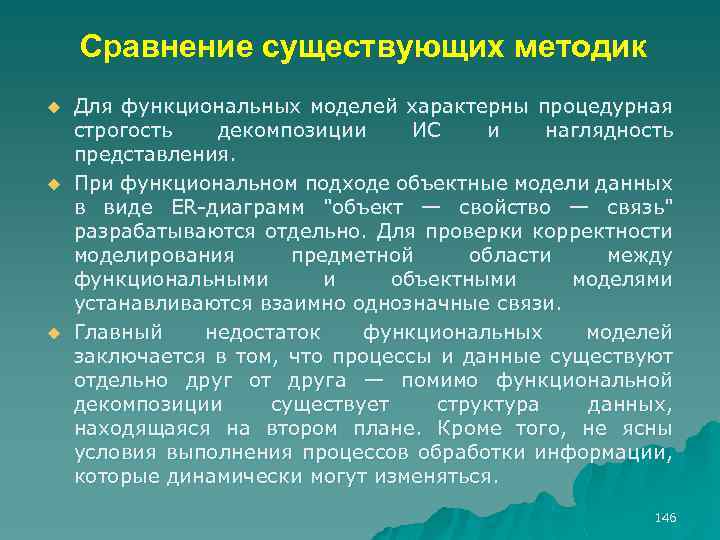 Сравнение существующих методик

Для функциональных моделей характерны процедурная строгость декомпозиции ИС и наглядность представления.

При функциональном подходе объектные модели данных в виде ER-диаграмм "объект — свойство — связь" разрабатываются отдельно. Для проверки корректности моделирования предметной области между функциональными и объектными моделями устанавливаются взаимно однозначные связи.

Главный недостаток функциональных моделей заключается в том, что процессы и данные существуют отдельно друг от друга — помимо функциональной декомпозиции существует структура данных, находящаяся на втором плане. Кроме того, не ясны условия выполнения процессов обработки информации, которые динамически могут изменяться.

146